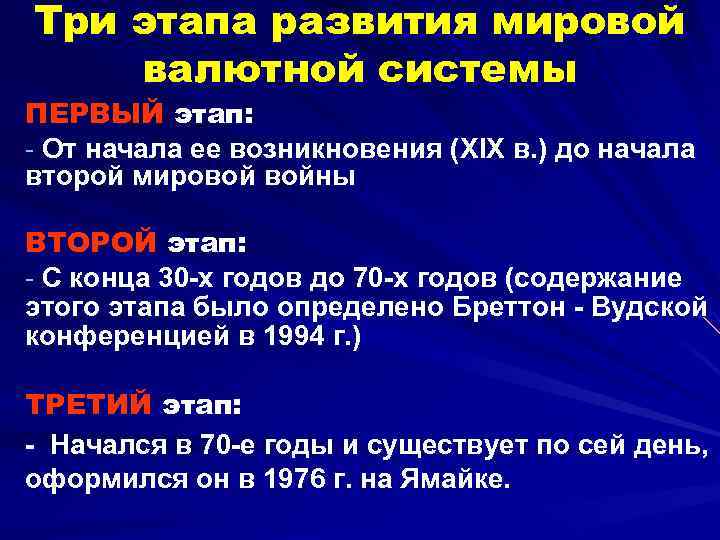 Три этапа развития мировой валютной системы

ПЕРВЫЙ этап:

- От начала ее возникновения (XIX в.) до начала второй мировой войны

ВТОРОЙ этап:

- С конца 30-х годов до 70-х годов (содержание этого этапа было определено Бреттон - Вудской конференцией в 1994 г.)

ТРЕТИЙ этап:

- Начался в 70-е годы и существует по сей день, оформился он в 1976 г. на Ямайке.